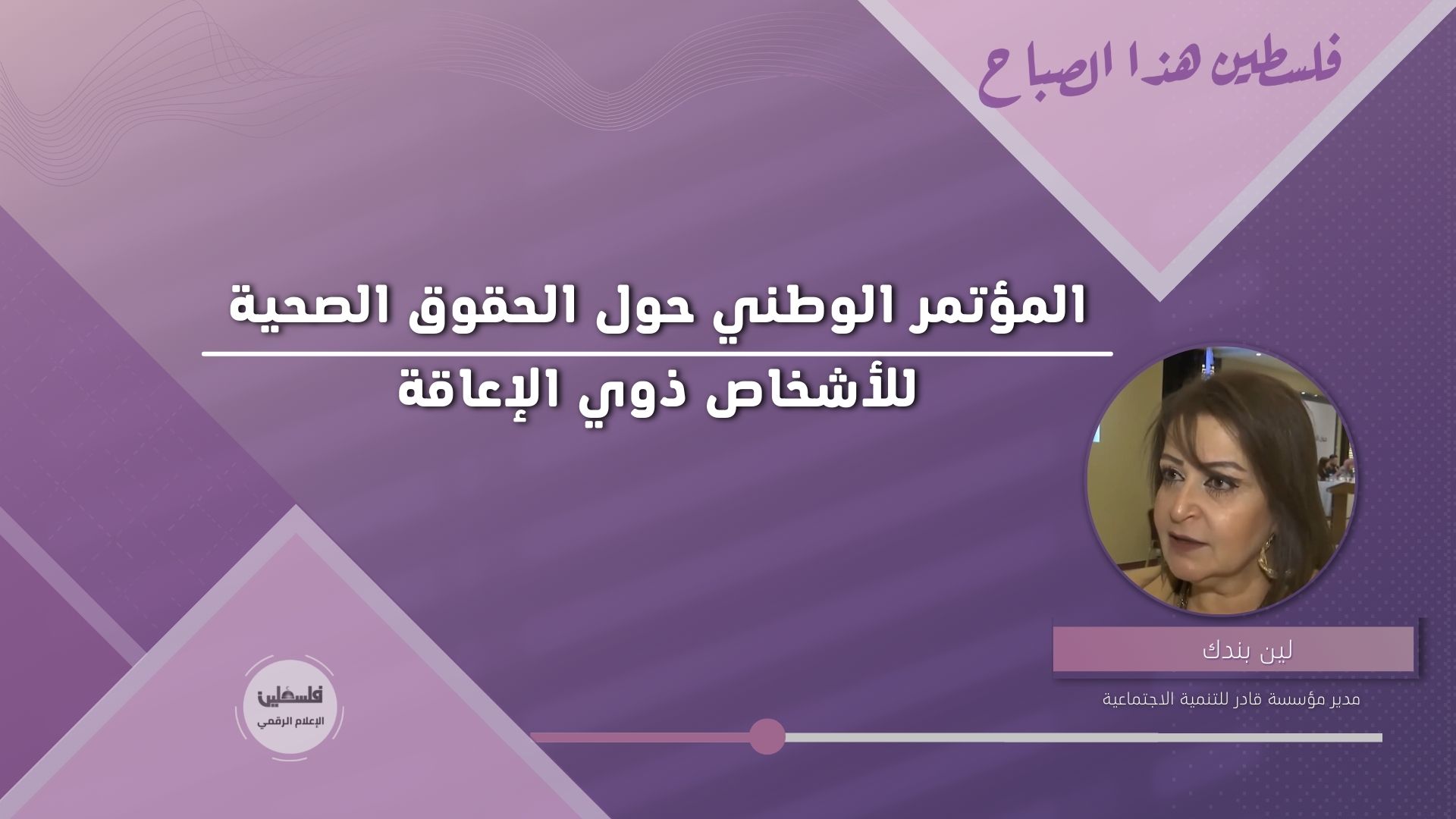 فلسطين هذا الصباح

المؤتمر الوطني حول الحقوق الصحية

للأشخاص ذوي الإعاقة

لين بندك

مدير مؤسسة قادر للتنمية الاجتماعية

فلسطين
الإعلام الرقمي